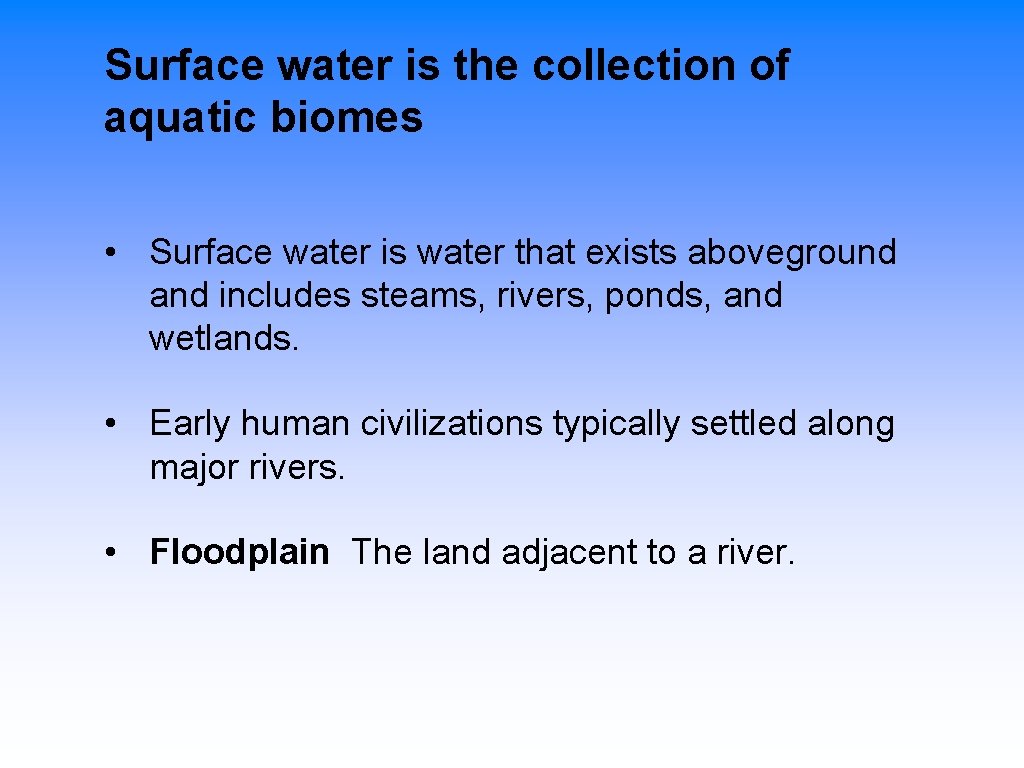 Surface water is the collection of aquatic biomes

• Surface water is water that exists aboveground and includes steams, rivers, ponds, and wetlands.

• Early human civilizations typically settled along major rivers.

• Floodplain The land adjacent to a river.